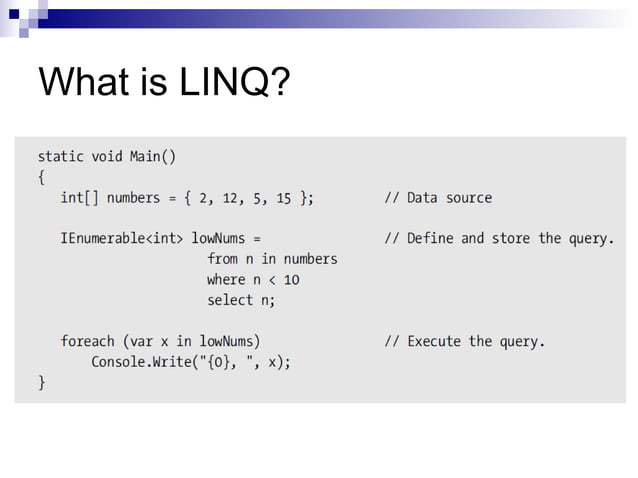 What is LINQ?

static void Main()
{
    int[] numbers = { 2, 12, 5, 15 };          // Data source

    IEnumerable<int> lowNums =                 // Define and store the query.
                      from n in numbers
                      where n < 10
                      select n;

    foreach (var x in lowNums)                 // Execute the query.
        Console.Write("{0}, ", x);
}